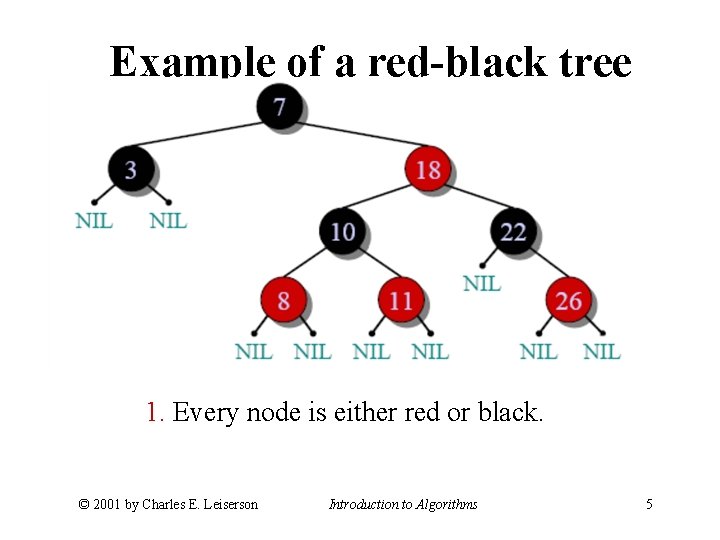 Example of a red-black tree

7

3

18

NIL NIL

10

22

NIL

8

11

26

NIL NIL NIL NIL NIL NIL

1. Every node is either red or black.

© 2001 by Charles E. Leiserson Introduction to Algorithms 5